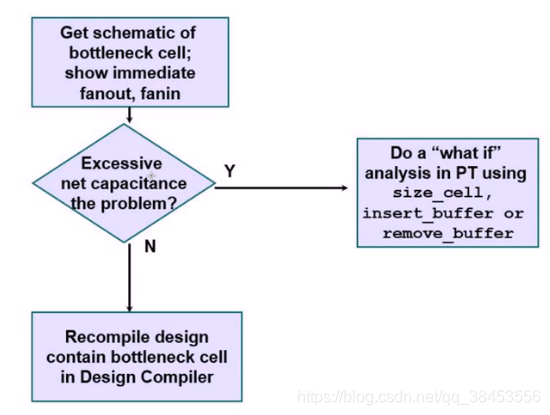 Get schematic of bottleneck cell; show immediate fanout, fanin

Excessive net capacitance the problem?

Y

Do a "what if" analysis in PT using size_cell, insert_buffer or remove_buffer

N

Recompile design contain bottleneck cell in Design Compiler

https://blog.csdn.net/qq_38453556